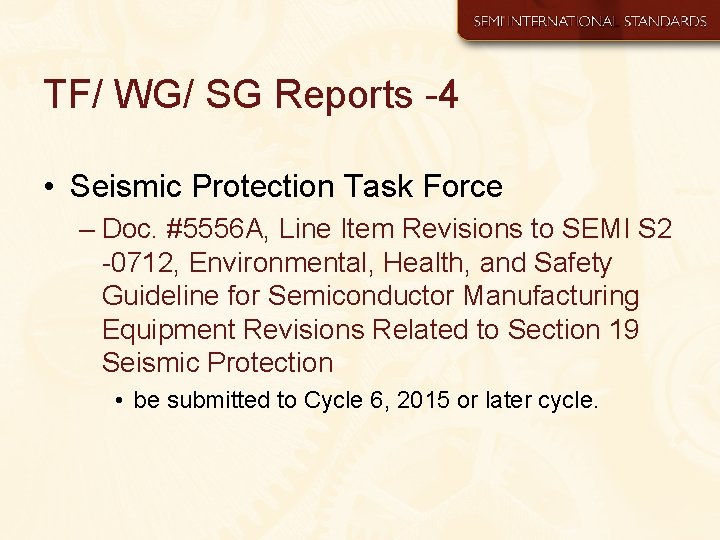 SEMI INTERNATIONAL STANDARDS

TF/ WG/ SG Reports -4

• Seismic Protection Task Force

– Doc. #5556A, Line Item Revisions to SEMI S2 -0712, Environmental, Health, and Safety Guideline for Semiconductor Manufacturing Equipment Revisions Related to Section 19 Seismic Protection

• be submitted to Cycle 6, 2015 or later cycle.